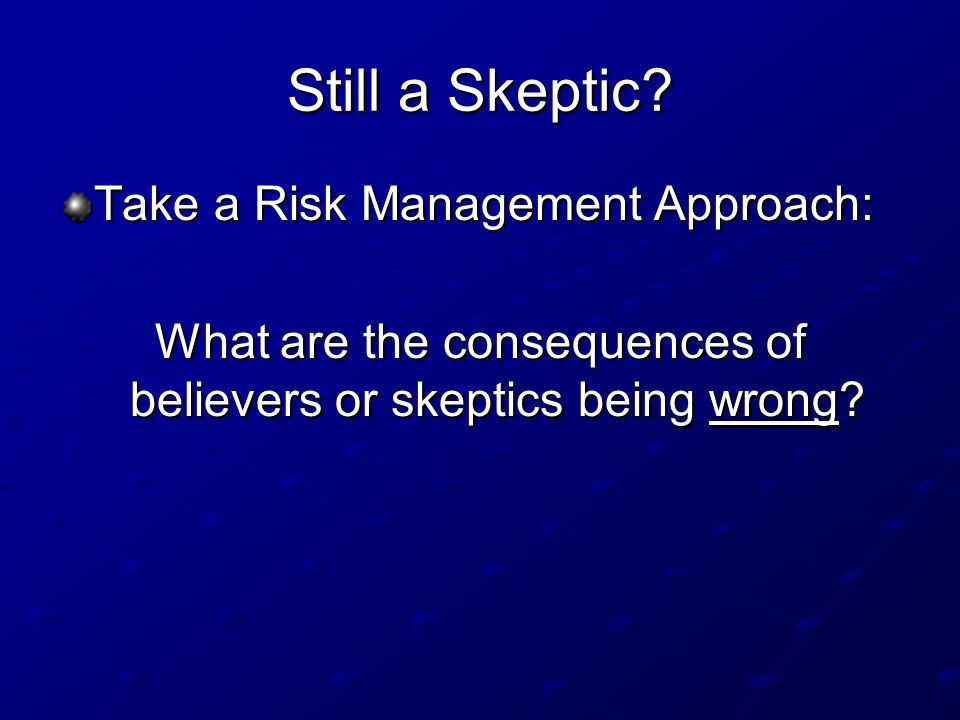 Still a Skeptic?

Take a Risk Management Approach:

What are the consequences of believers or skeptics being wrong?